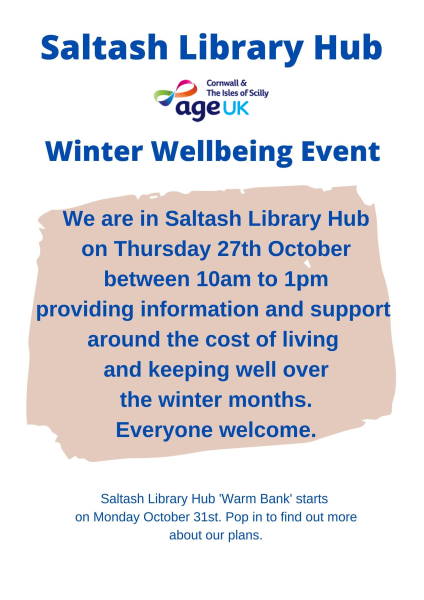 Saltash Library Hub

Cornwall & The Isles of Scilly
age UK

Winter Wellbeing Event

We are in Saltash Library Hub on Thursday 27th October between 10am to 1pm providing information and support around the cost of living and keeping well over the winter months. Everyone welcome.

Saltash Library Hub 'Warm Bank' starts on Monday October 31st. Pop in to find out more about our plans.